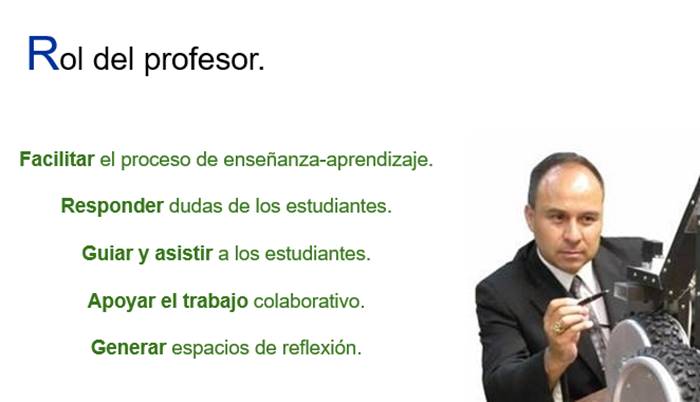 Rol del profesor.

Facilitar el proceso de enseñanza-aprendizaje.

Responder dudas de los estudiantes.

Guiar y asistir a los estudiantes.

Apoyar el trabajo colaborativo.

Generar espacios de reflexión.